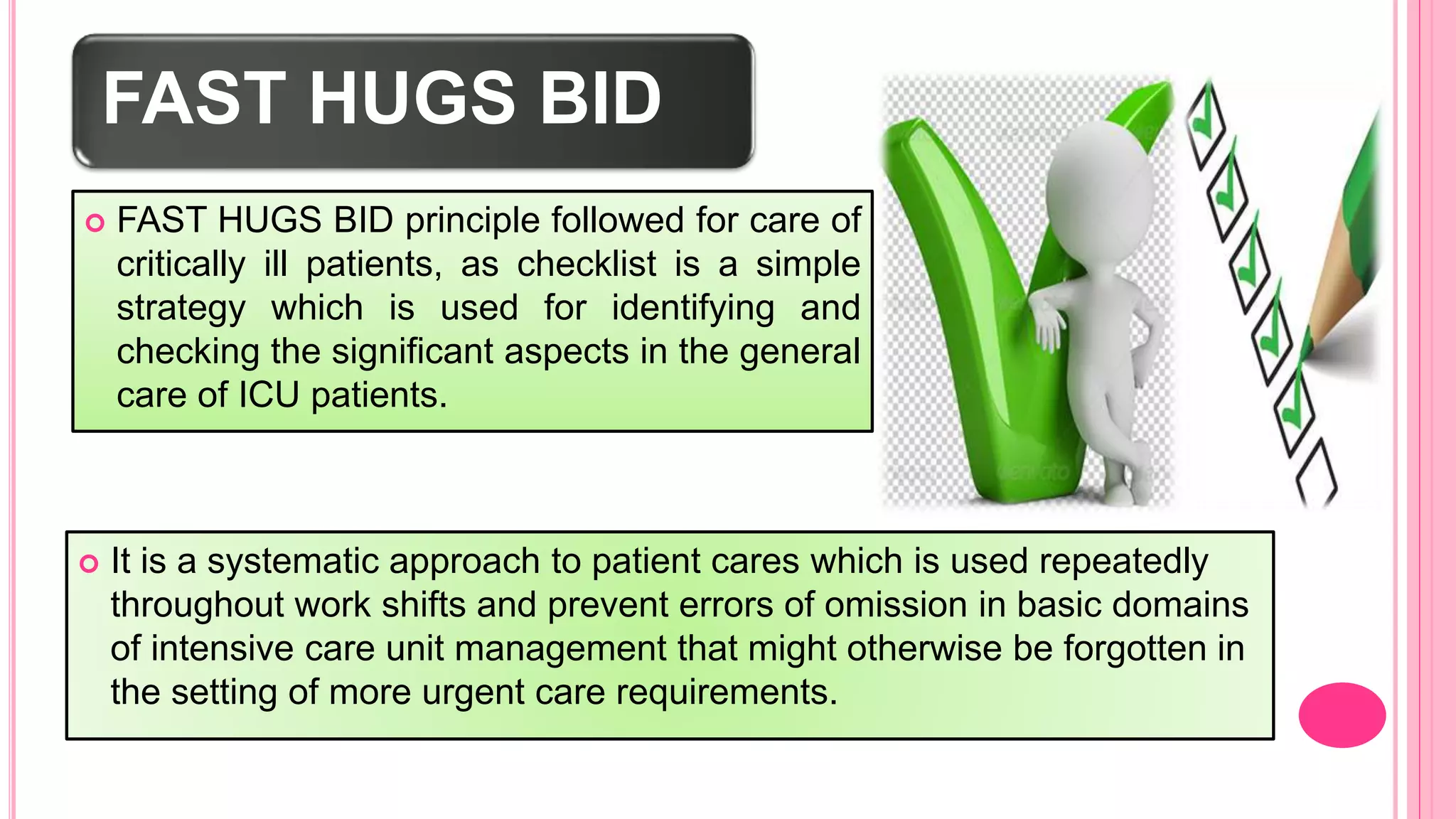 FAST HUGS BID

FAST HUGS BID principle followed for care of critically ill patients, as checklist is a simple strategy which is used for identifying and checking the significant aspects in the general care of ICU patients.

It is a systematic approach to patient cares which is used repeatedly throughout work shifts and prevent errors of omission in basic domains of intensive care unit management that might otherwise be forgotten in the setting of more urgent care requirements.